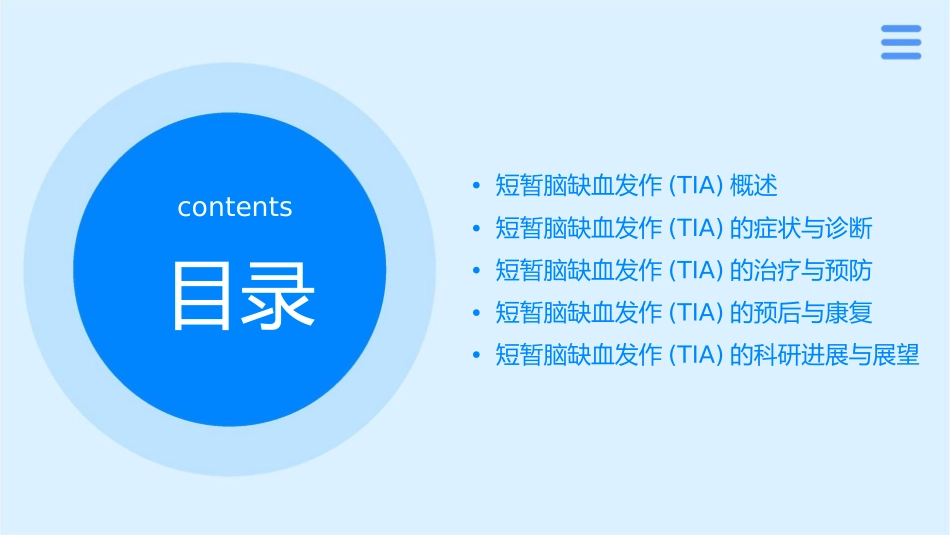 contents

目录

• 短暂脑缺血发作 (TIA) 概述
• 短暂脑缺血发作 (TIA) 的症状与诊断
• 短暂脑缺血发作 (TIA) 的治疗与预防
• 短暂脑缺血发作 (TIA) 的预后与康复
• 短暂脑缺血发作 (TIA) 的科研进展与展望